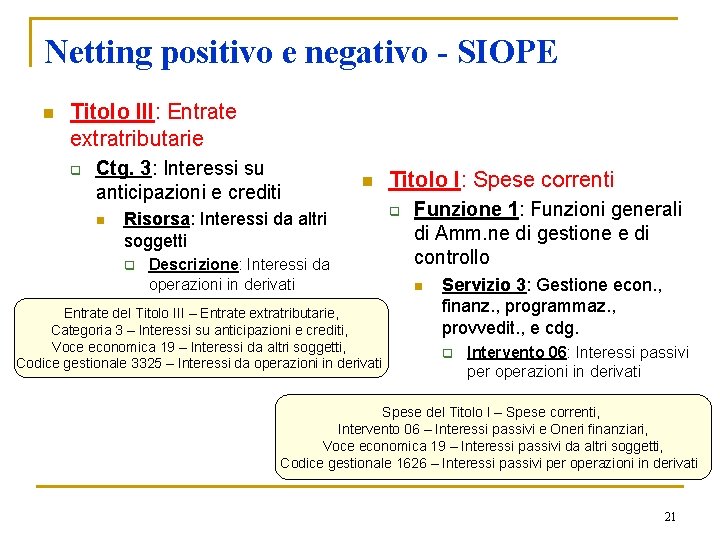 Netting positivo e negativo - SIOPE

Titolo III: Entrate extratributarie

Ctg. 3: Interessi su anticipazioni e crediti

Risorsa: Interessi da altri soggetti

Descrizione: Interessi da operazioni in derivati

Entrate del Titolo III – Entrate extratributarie, Categoria 3 – Interessi su anticipazioni e crediti, Voce economica 19 – Interessi da altri soggetti, Codice gestionale 3325 – Interessi da operazioni in derivati

Titolo I: Spese correnti

Funzione 1: Funzioni generali di Amm.ne di gestione e di controllo

Servizio 3: Gestione econ., finanz., programmaz., provvedit., e cdg.

Intervento 06: Interessi passivi per operazioni in derivati

Spese del Titolo I – Spese correnti, Intervento 06 – Interessi passivi e Oneri finanziari, Voce economica 19 – Interessi passivi da altri soggetti, Codice gestionale 1626 – Interessi passivi per operazioni in derivati

21